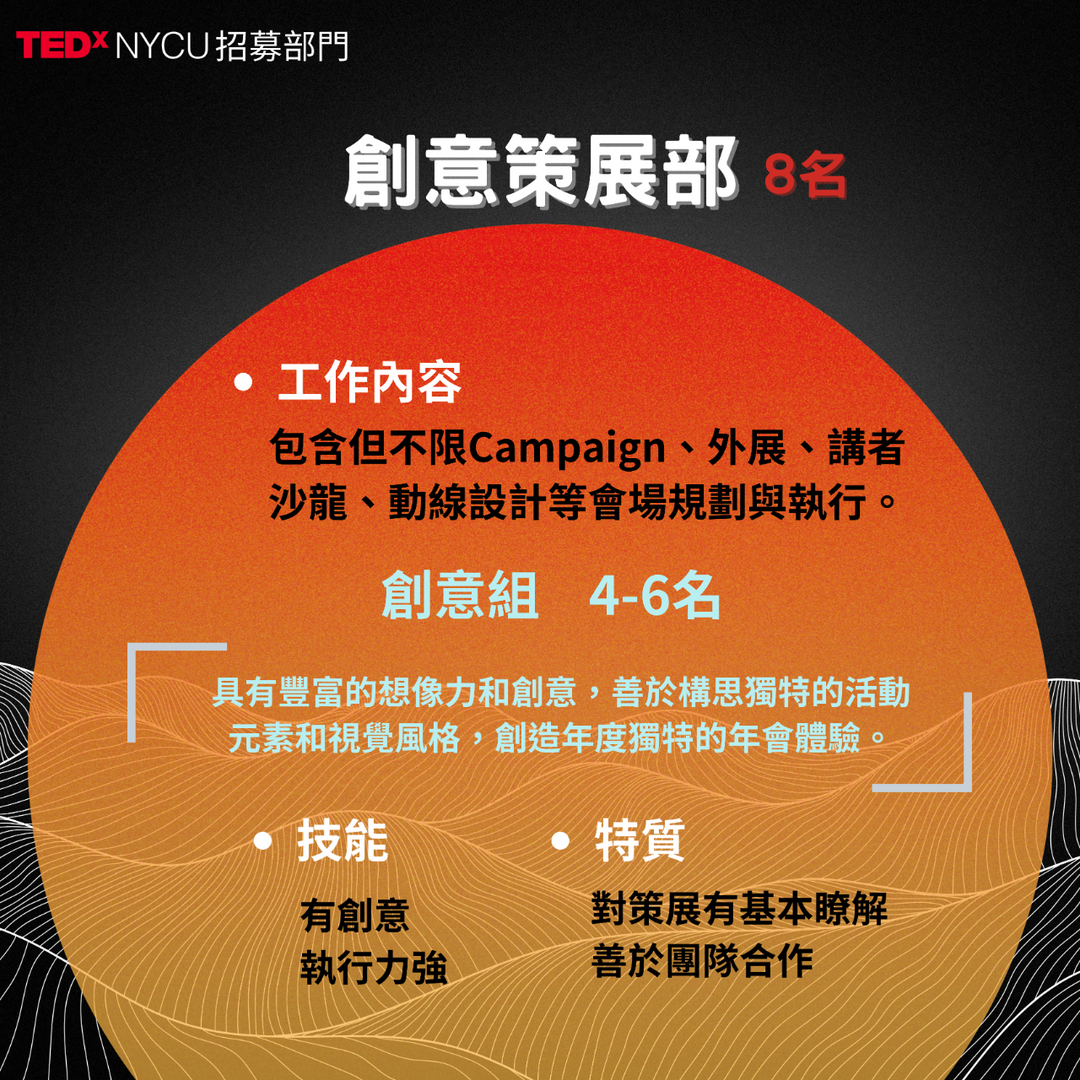 TEDx NYCU 招募部門

創意策展部 8名

• 工作內容

包含但不限Campaign、外展、講者沙龍、動線設計等會場規劃與執行。

創意組 4-6名

具有豐富的想像力和創意，善於構思獨特的活動元素和視覺風格，創造年度獨特的年會體驗。

• 技能

有創意
執行力強

• 特質

對策展有基本瞭解
善於團隊合作